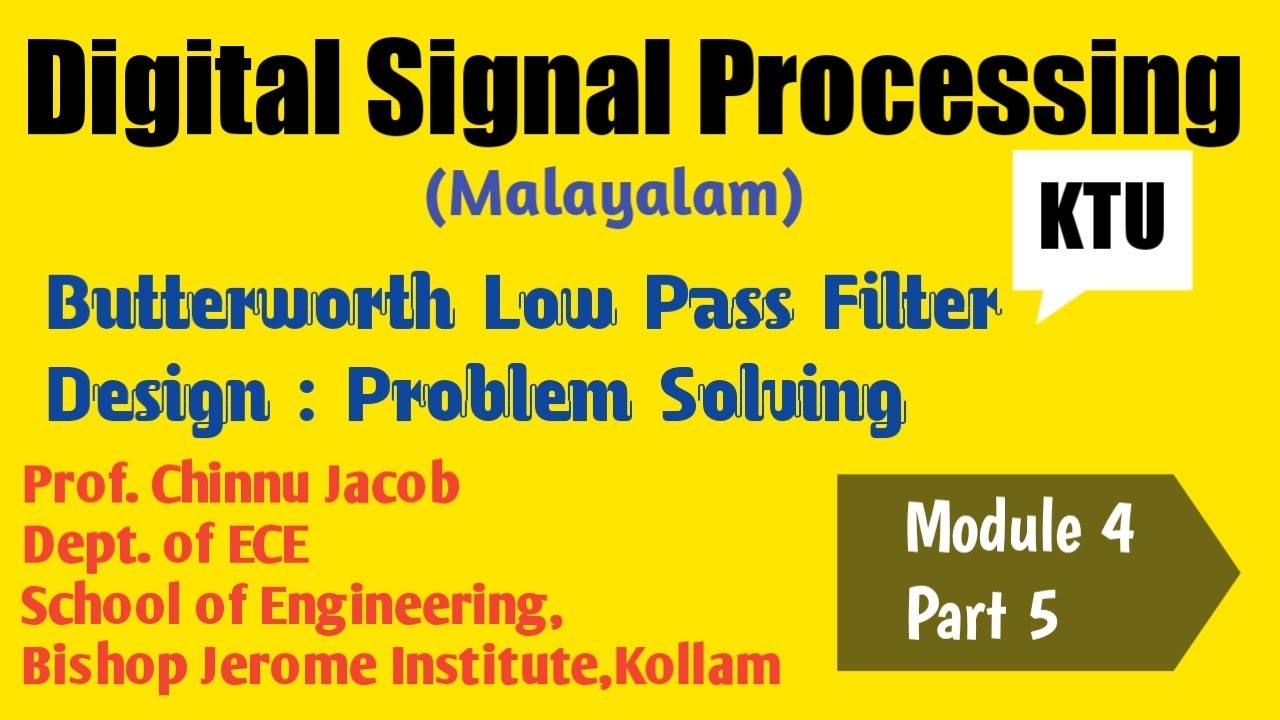 Digital Signal Processing
(Malayalam)
KTU

Butterworth Low Pass Filter Design : Problem Solving

Prof. Chinnu Jacob
Dept. of ECE
School of Engineering,
Bishop Jerome Institute,Kollam

Module 4
Part 5